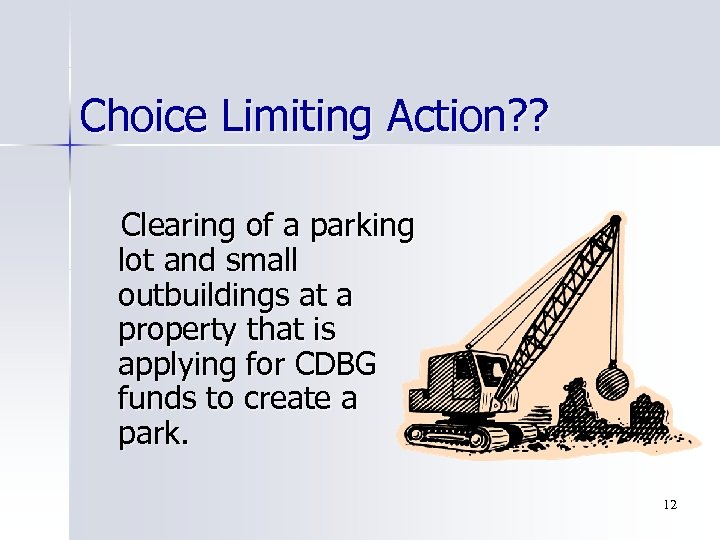 Choice Limiting Action??

Clearing of a parking lot and small outbuildings at a property that is applying for CDBG funds to create a park.

12